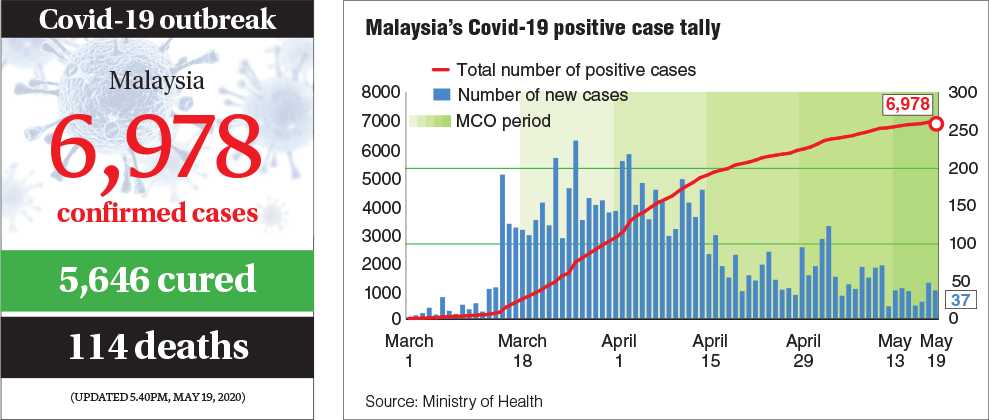 Covid-19 outbreak

Malaysia

6,978

confirmed cases

5,646 cured

114 deaths

(UPDATED 5.40PM, MAY 19, 2020)

Malaysia's Covid-19 positive case tally

Total number of positive cases
Number of new cases
MCO period

8000
7000
6000
5000
4000
3000
2000
1000
0

300
250
200
150
100
50
0

6,978

37

March 1
March 18
April 1
April 15
April 29
May 13
May 19

Source: Ministry of Health